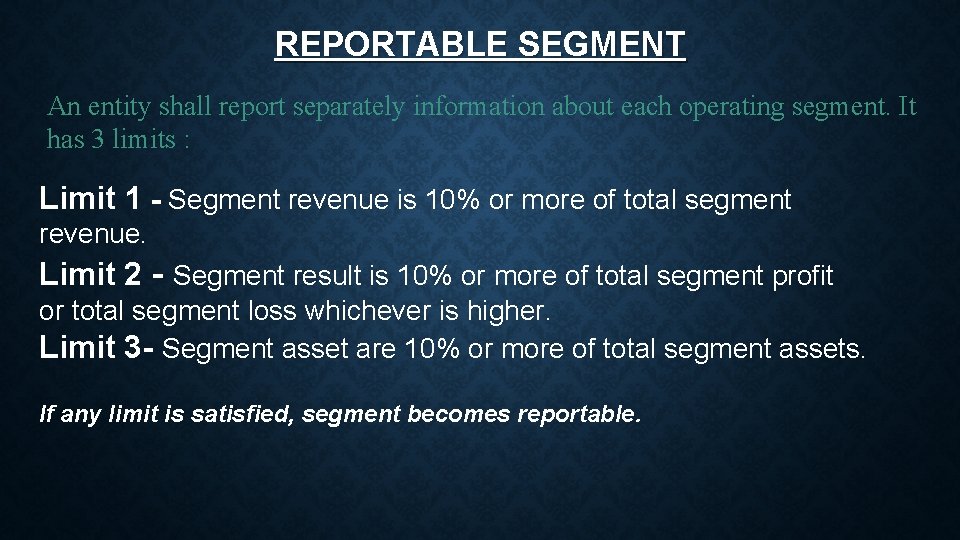 REPORTABLE SEGMENT

An entity shall report separately information about each operating segment. It has 3 limits :

Limit 1 - Segment revenue is 10% or more of total segment revenue.

Limit 2 - Segment result is 10% or more of total segment profit or total segment loss whichever is higher.

Limit 3- Segment asset are 10% or more of total segment assets.

If any limit is satisfied, segment becomes reportable.